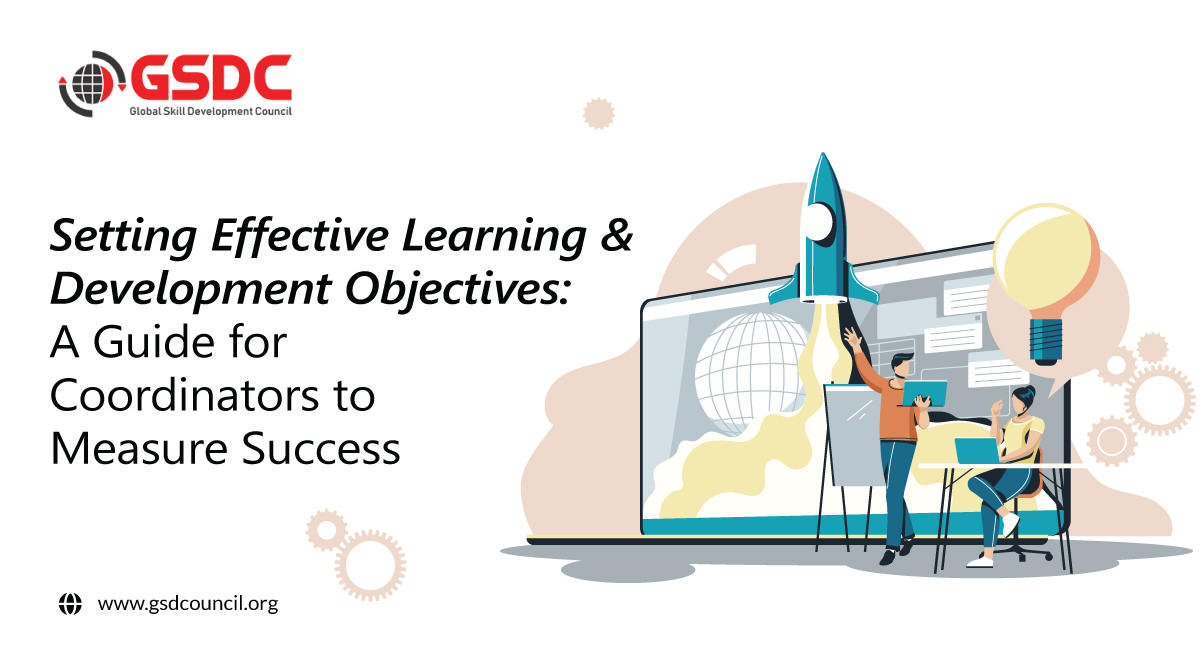 GSDC
Global Skill Development Council

Setting Effective Learning & Development Objectives: A Guide for Coordinators to Measure Success

www.gsdcouncil.org